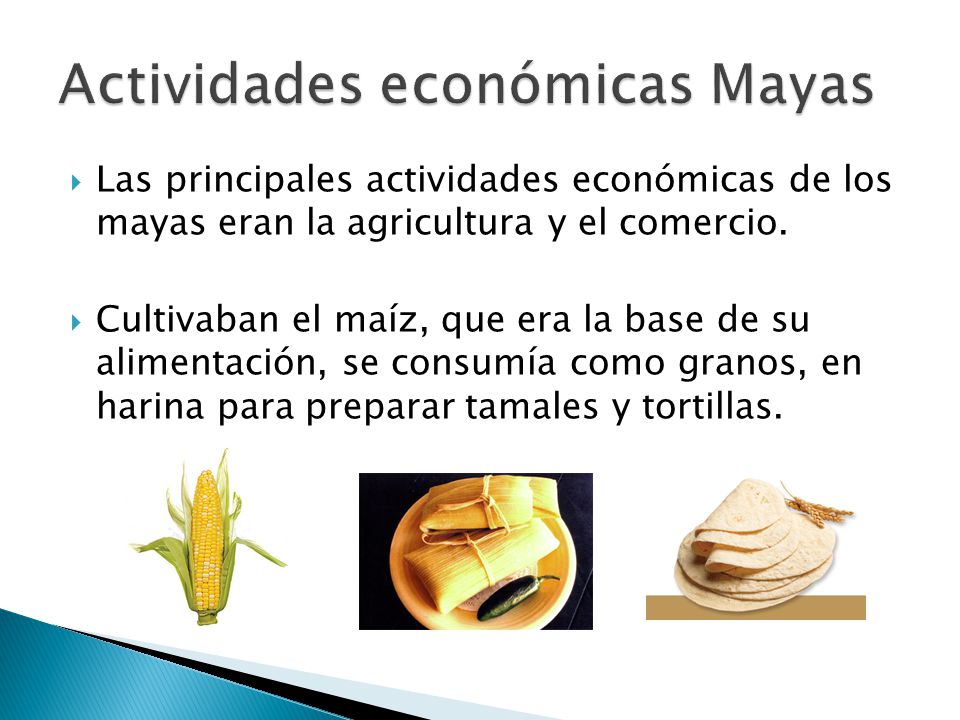 Actividades económicas Mayas

Las principales actividades económicas de los mayas eran la agricultura y el comercio.

Cultivaban el maíz, que era la base de su alimentación, se consumía como granos, en harina para preparar tamales y tortillas.